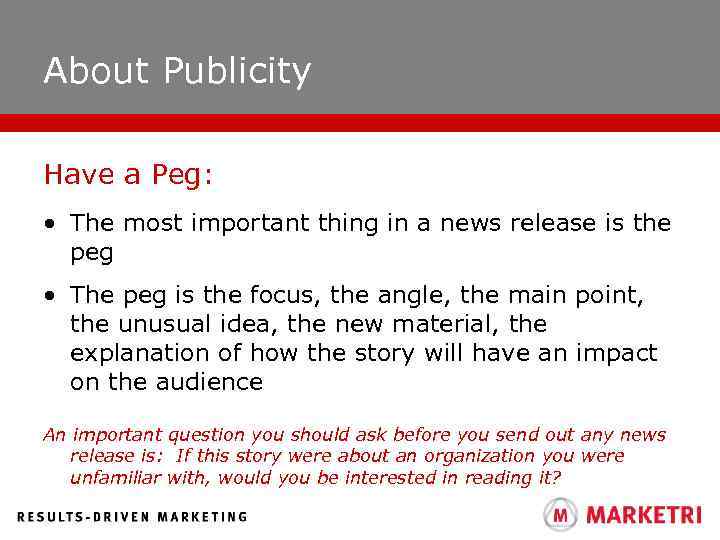 About Publicity

Have a Peg:

• The most important thing in a news release is the peg

• The peg is the focus, the angle, the main point, the unusual idea, the new material, the explanation of how the story will have an impact on the audience

An important question you should ask before you send out any news release is: If this story were about an organization you were unfamiliar with, would you be interested in reading it?

RESULTS-DRIVEN MARKETING

M MARKETRI